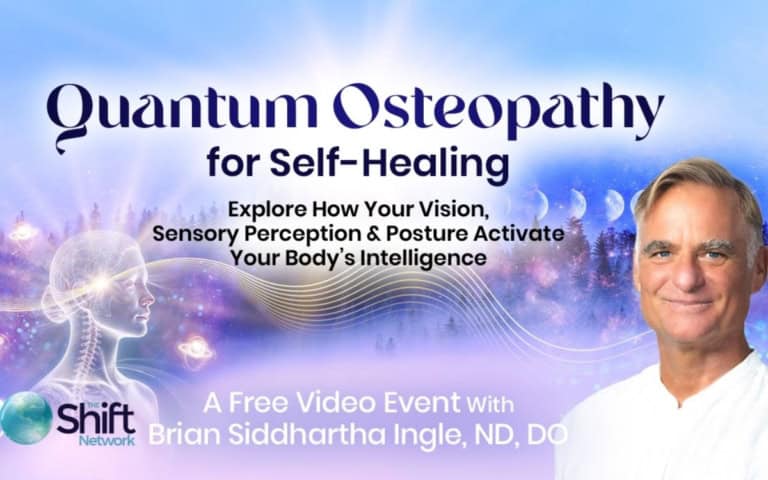 Quantum Osteopathy
for Self-Healing

Explore How Your Vision, Sensory Perception & Posture Activate Your Body's Intelligence

THE Shift Network

A Free Video Event With
Brian Siddhartha Ingle, ND, DO